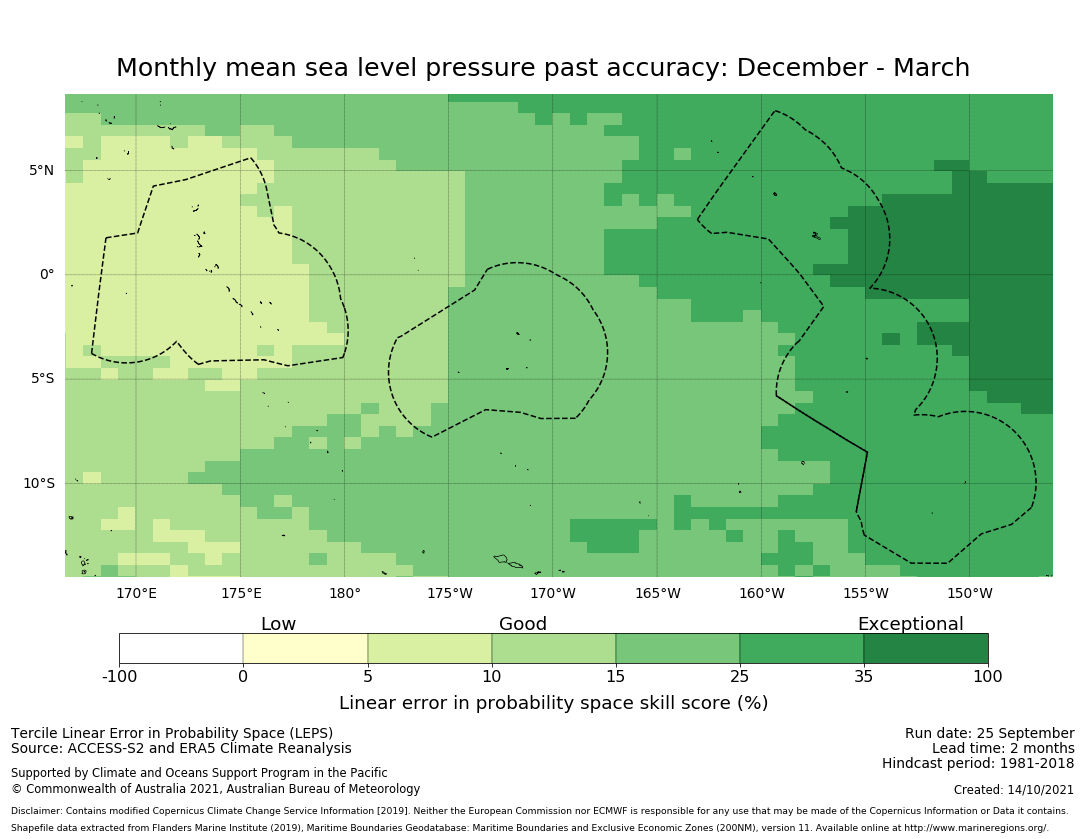 Monthly mean sea level pressure past accuracy: December - March

5°N
0°
5°S
10°S

170°E 175°E 180° 175°W 170°W 165°W 160°W 155°W 150°W

Low Good Exceptional

-100 0 5 10 15 25 35 100

Linear error in probability space skill score (%)

Tercile Linear Error in Probability Space (LEPS)
Source: ACCESS-S2 and ERA5 Climate Reanalysis

Supported by Climate and Oceans Support Program in the Pacific
© Commonwealth of Australia 2021, Australian Bureau of Meteorology

Run date: 25 September
Lead time: 2 months
Hindcast period: 1981-2018

Created: 14/10/2021

Disclaimer: Contains modified Copernicus Climate Change Service Information [2019]. Neither the European Commission nor ECMWF is responsible for any use that may be made of the Copernicus Information or Data it contains.
Shapefile data extracted from Flanders Marine Institute (2019), Maritime Boundaries Geodatabase: Maritime Boundaries and Exclusive Economic Zones (200NM), version 11. Available online at http://www.marineregions.org/.